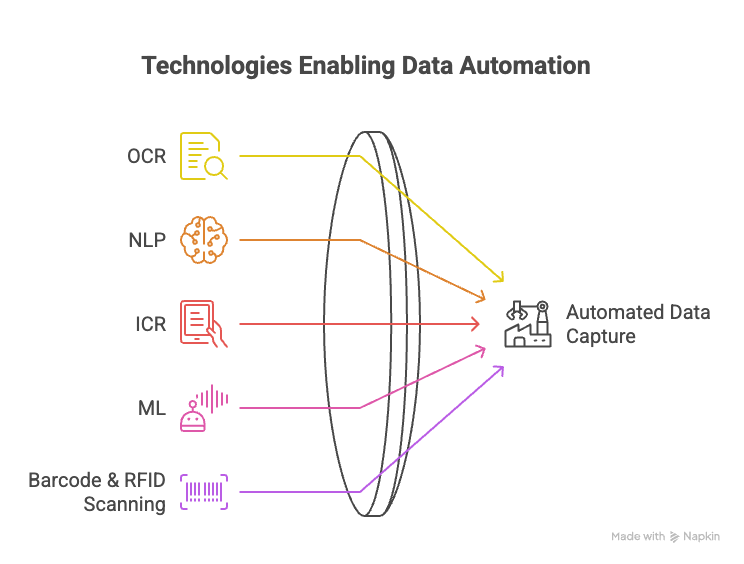 Technologies Enabling Data Automation

OCR

NLP

ICR

ML

Barcode & RFID Scanning

Automated Data Capture

Made with Napkin